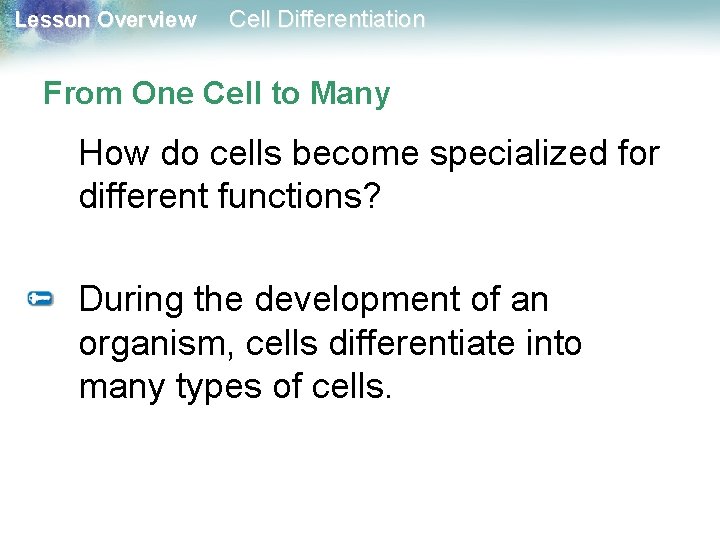 Lesson Overview Cell Differentiation

From One Cell to Many

How do cells become specialized for different functions?

During the development of an organism, cells differentiate into many types of cells.